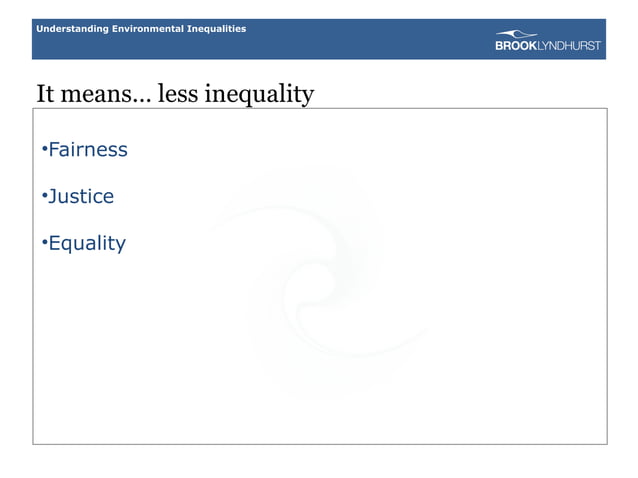 Understanding Environmental Inequalities

BROOKLYNDHURST

It means… less inequality

•Fairness

•Justice

•Equality